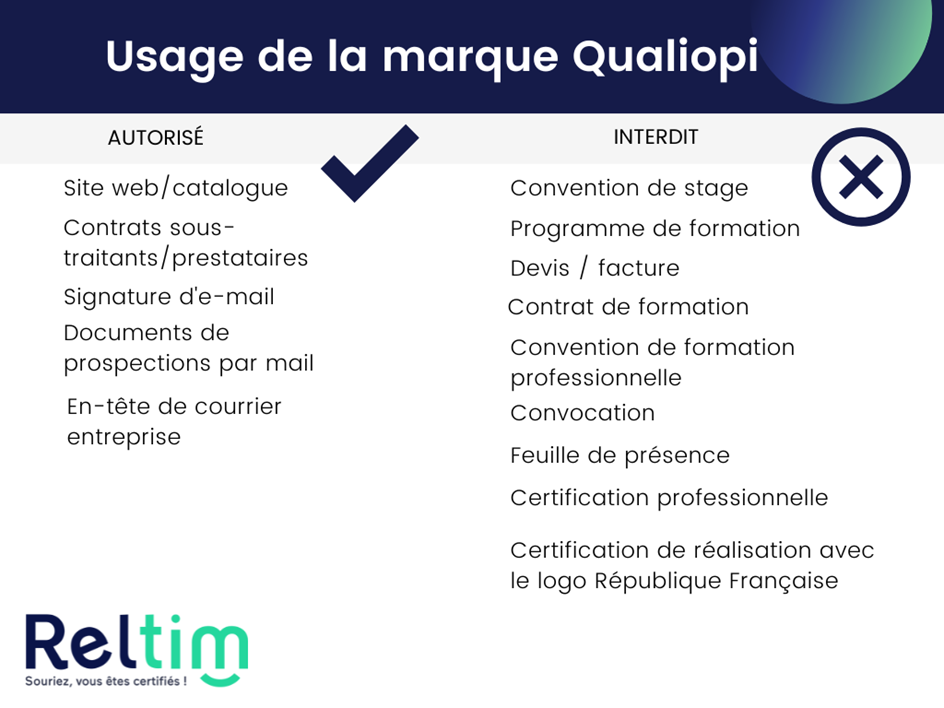 Usage de la marque Qualiopi

AUTORISÉ

Site web/catalogue

Contrats sous-traitants/prestataires

Signature d'e-mail

Documents de prospections par mail

En-tête de courrier entreprise

INTERDIT

Convention de stage

Programme de formation

Devis / facture

Contrat de formation

Convention de formation professionnelle

Convocation

Feuille de présence

Certification professionnelle

Certification de réalisation avec le logo République Française

Reltim
Souriez, vous êtes certifiés !